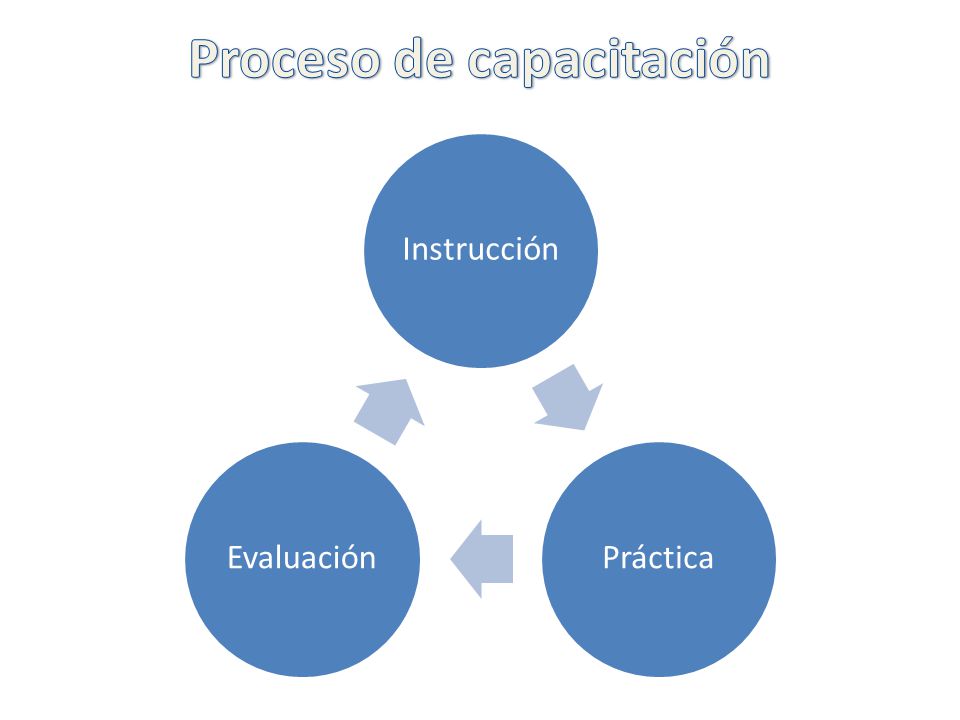 Proceso de capacitación

Instrucción

Práctica

Evaluación